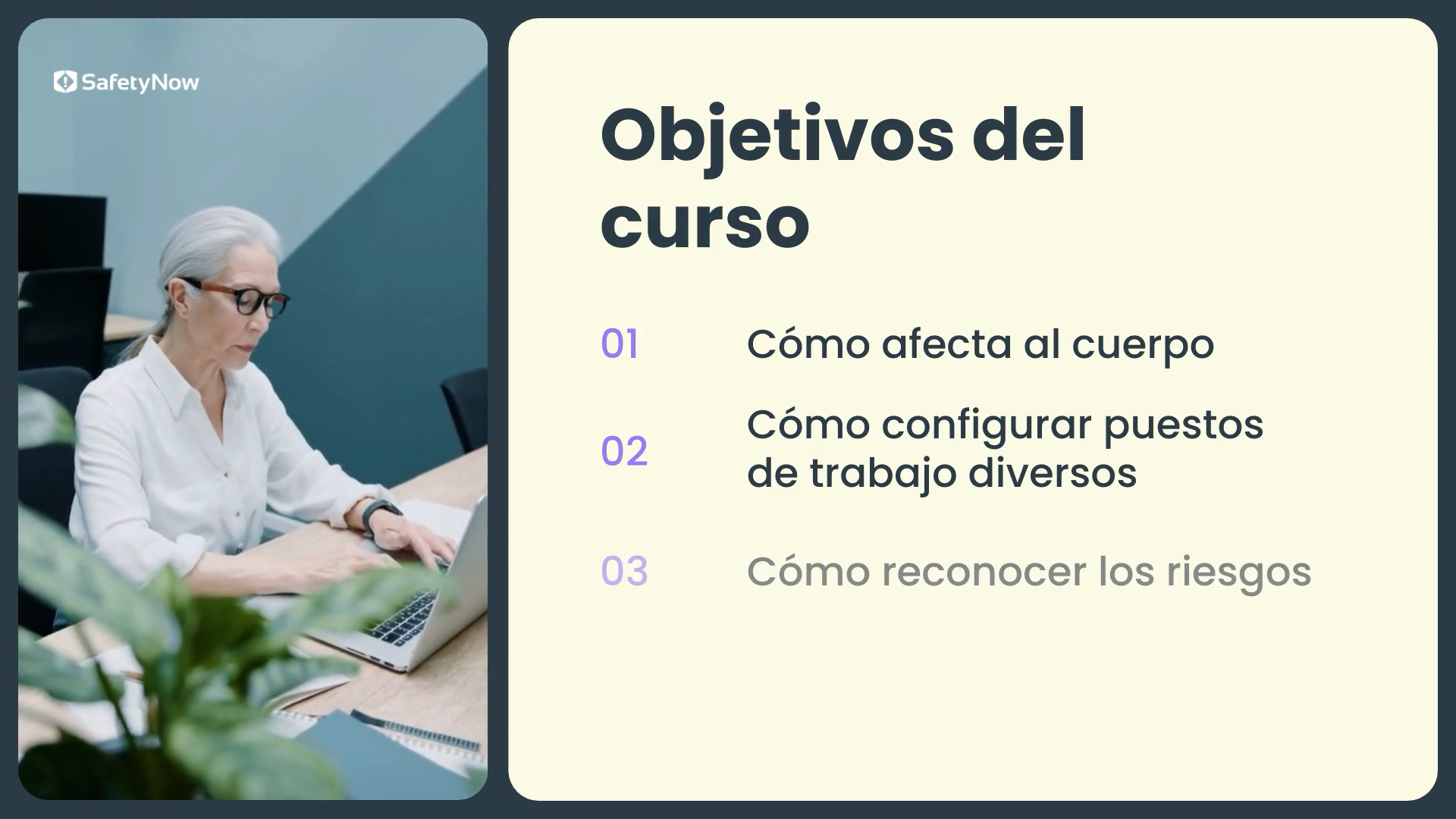 SafetyNow

Objetivos del curso

01 Cómo afecta al cuerpo

02 Cómo configurar puestos de trabajo diversos

03 Cómo reconocer los riesgos